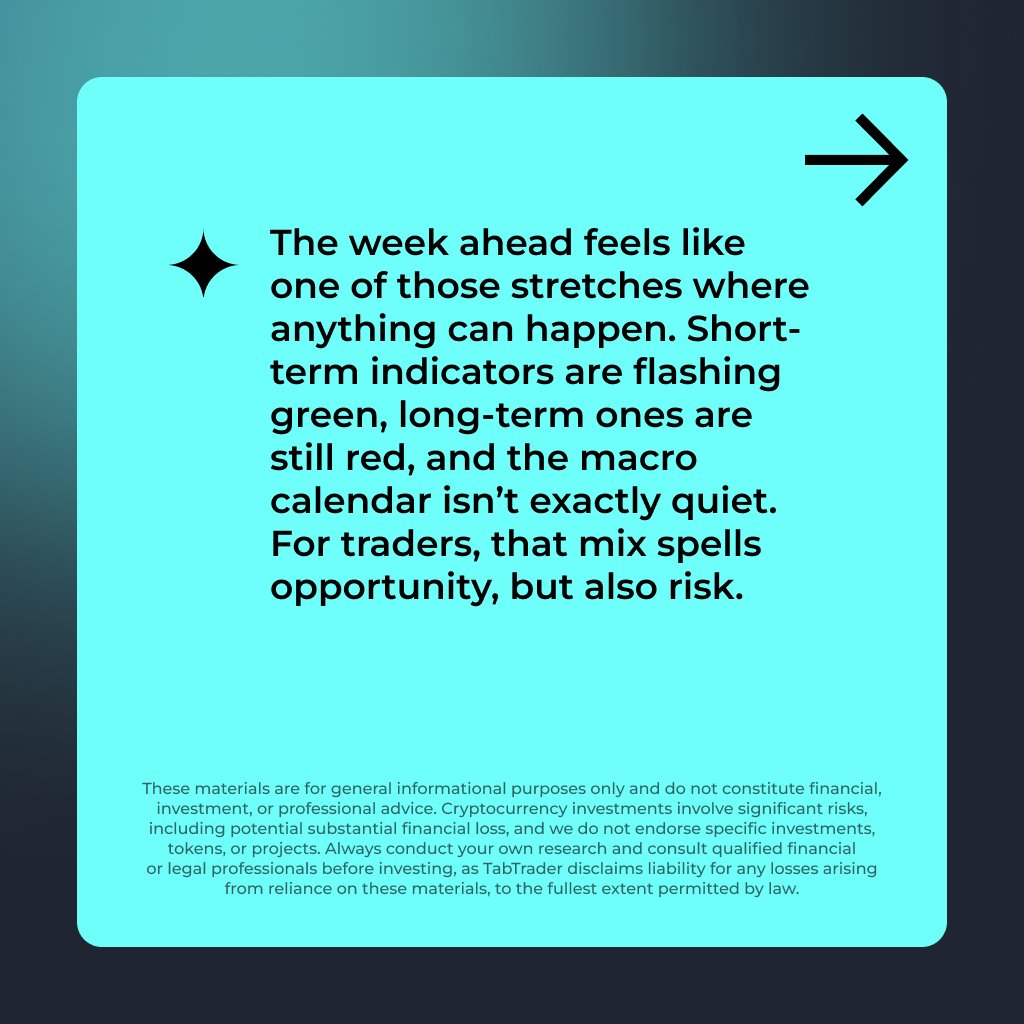 The week ahead feels like one of those stretches where anything can happen. Short-term indicators are flashing green, long-term ones are still red, and the macro calendar isn’t exactly quiet. For traders, that mix spells opportunity, but also risk.

These materials are for general informational purposes only and do not constitute financial, investment, or professional advice. Cryptocurrency investments involve significant risks, including potential substantial financial loss, and we do not endorse specific investments, tokens, or projects. Always conduct your own research and consult qualified financial or legal professionals before investing, as TabTrader disclaims liability for any losses arising from reliance on these materials, to the fullest extent permitted by law.